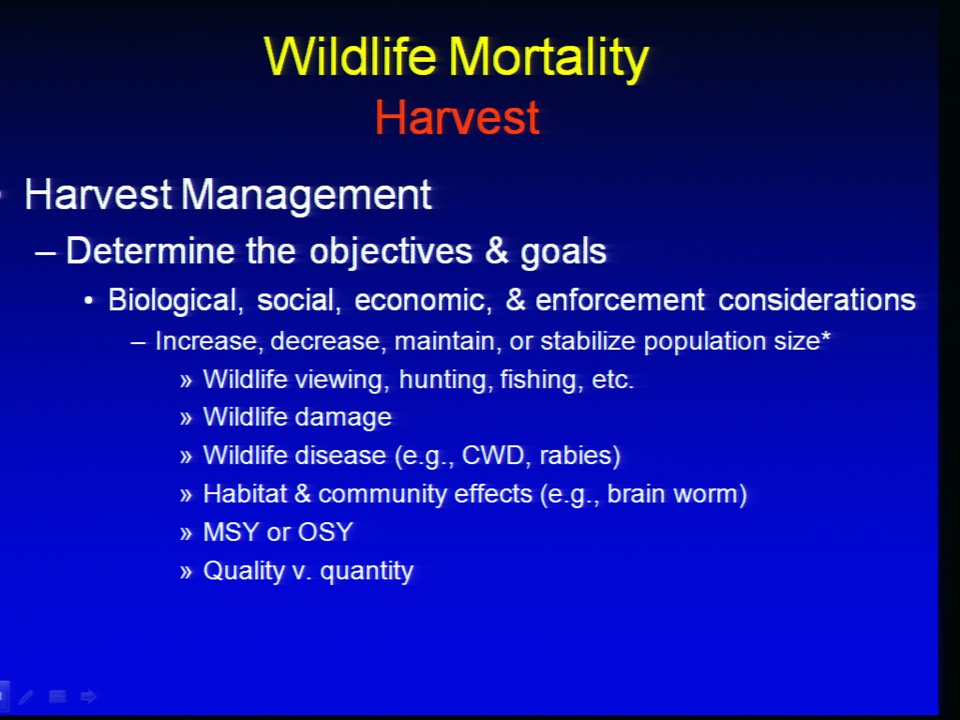 Wildlife Mortality
Harvest

• Harvest Management
– Determine the objectives & goals
• Biological, social, economic, & enforcement considerations
– Increase, decrease, maintain, or stabilize population size*
» Wildlife viewing, hunting, fishing, etc.
» Wildlife damage
» Wildlife disease (e.g., CWD, rabies)
» Habitat & community effects (e.g., brain worm)
» MSY or OSY
» Quality v. quantity